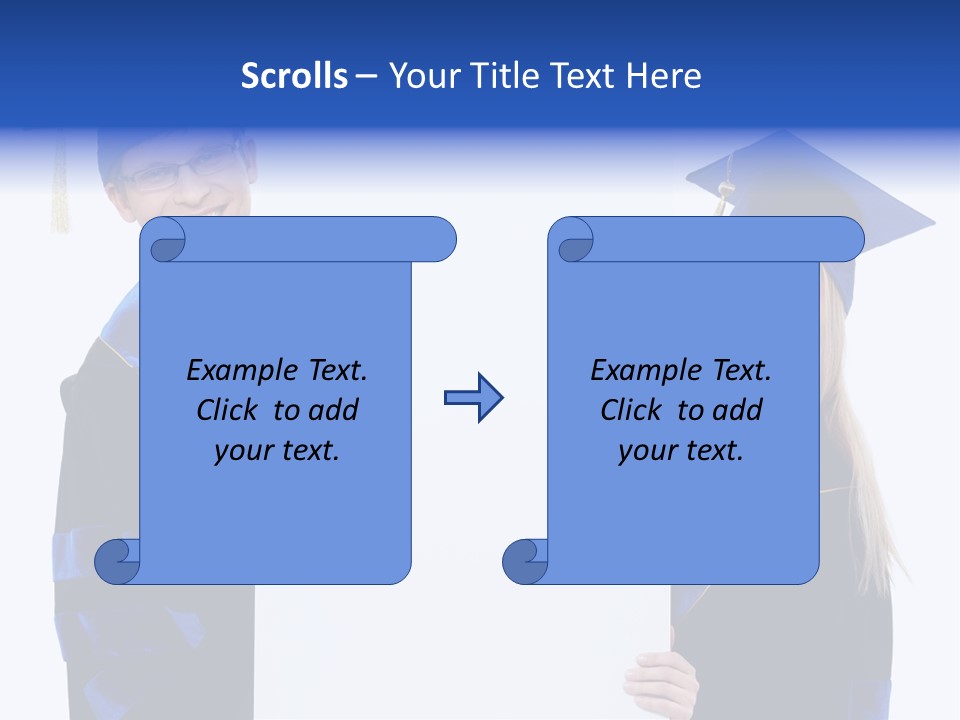 Scrolls – Your Title Text Here

Example Text. Click to add your text.

Example Text. Click to add your text.